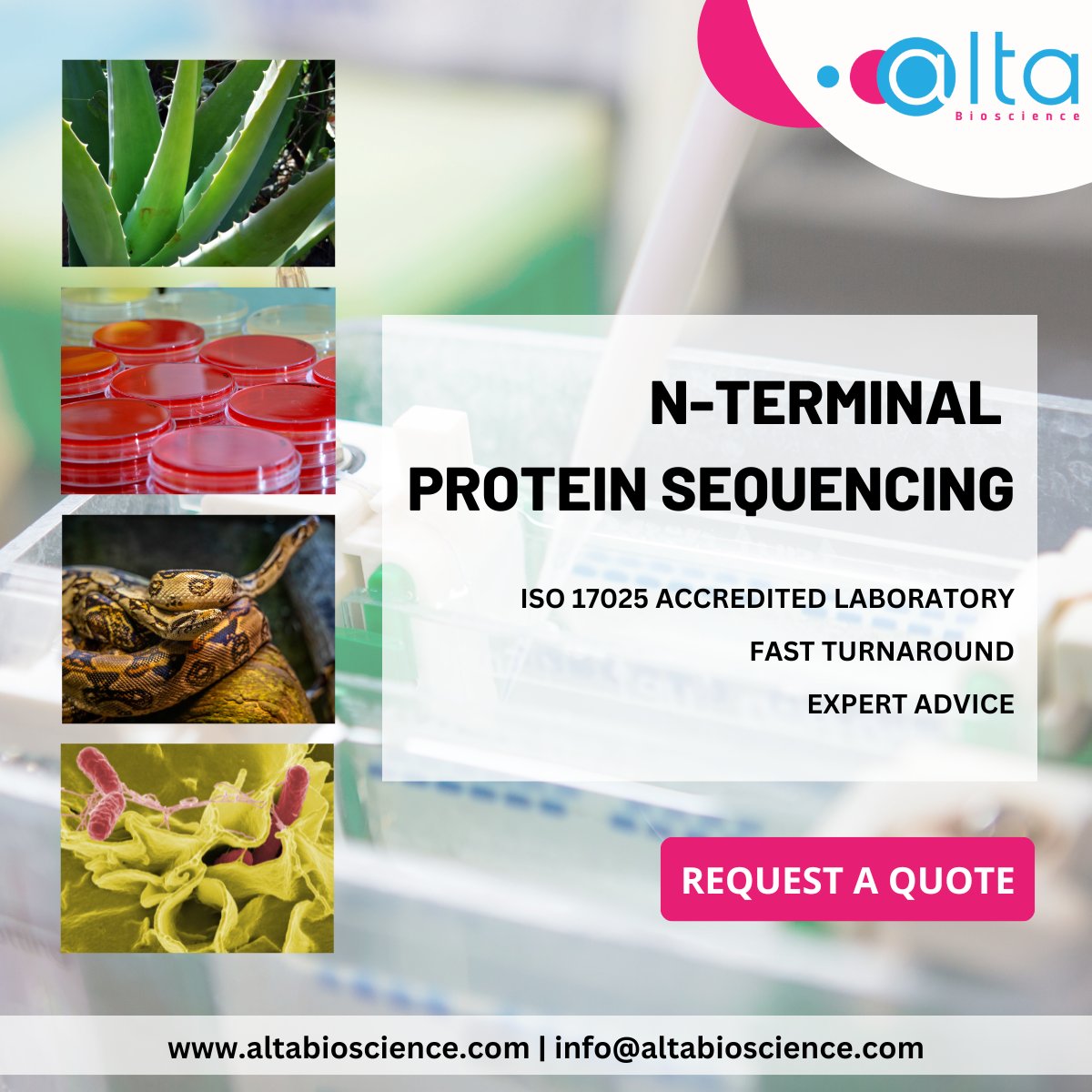 alta
Bioscience

N-TERMINAL PROTEIN SEQUENCING

ISO 17025 ACCREDITED LABORATORY

FAST TURNAROUND

EXPERT ADVICE

REQUEST A QUOTE

www.altabioscience.com | info@altabioscience.com